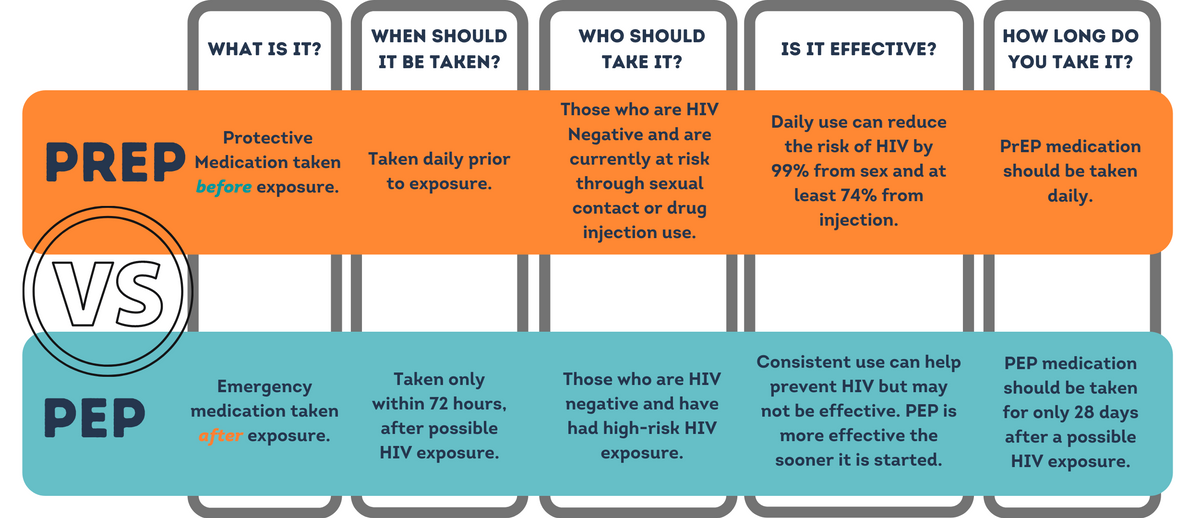 | | WHAT IS IT? | WHEN SHOULD IT BE TAKEN? | WHO SHOULD TAKE IT? | IS IT EFFECTIVE? | HOW LONG DO YOU TAKE IT? |
|---|---|---|---|---|---|
| PREP | Protective Medication taken before exposure. | Taken daily prior to exposure. | Those who are HIV Negative and are currently at risk through sexual contact or drug injection use. | Daily use can reduce the risk of HIV by 99% from sex and at least 74% from injection. | PrEP medication should be taken daily. |
| VS | | | | | |
| PEP | Emergency medication taken after exposure. | Taken only within 72 hours, after possible HIV exposure. | Those who are HIV negative and have had high-risk HIV exposure. | Consistent use can help prevent HIV but may not be effective. PEP is more effective the sooner it is started. | PEP medication should be taken for only 28 days after a possible HIV exposure. |